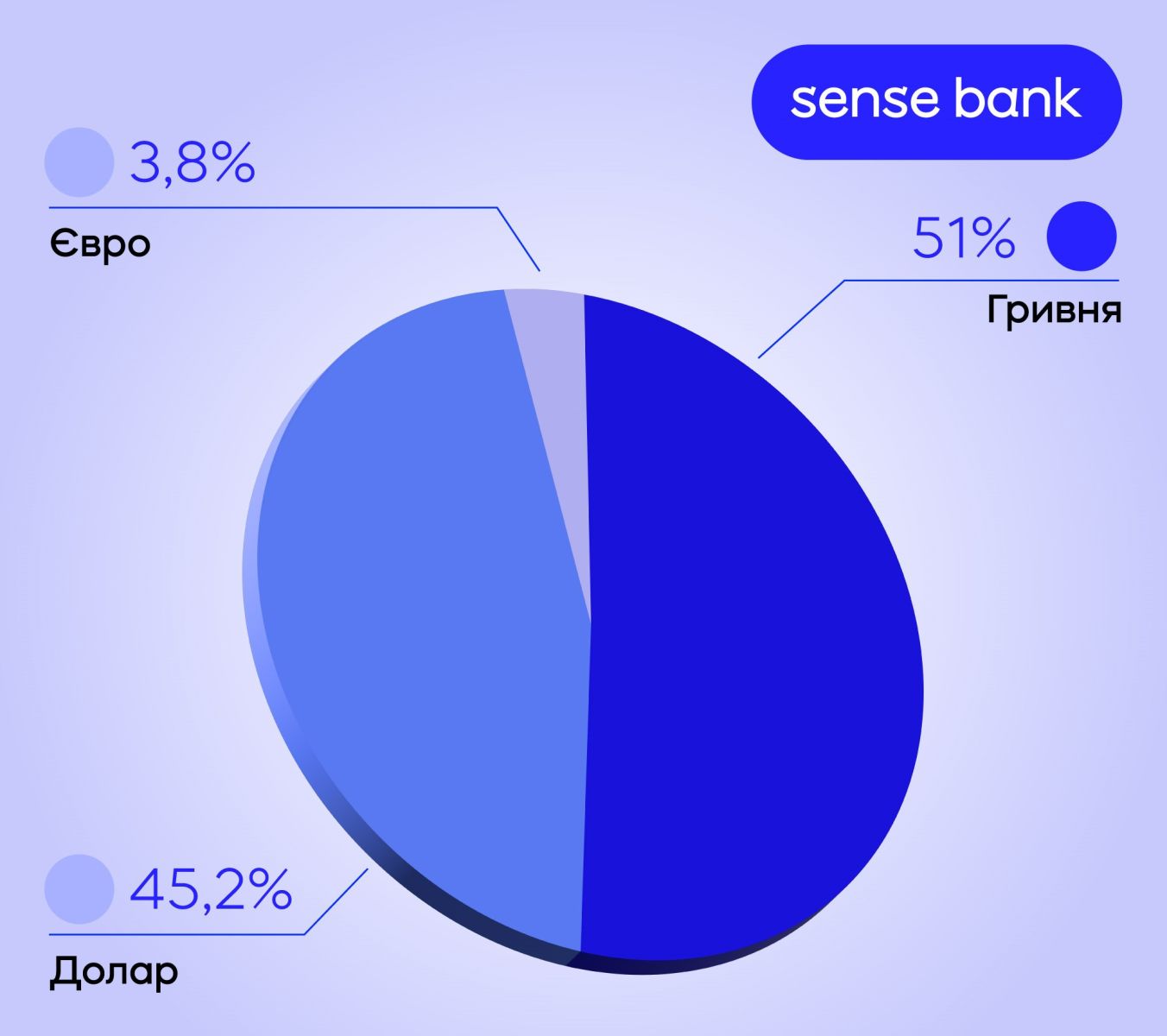 sense bank

3,8%
Євро

51%
Гривня

45,2%
Долар